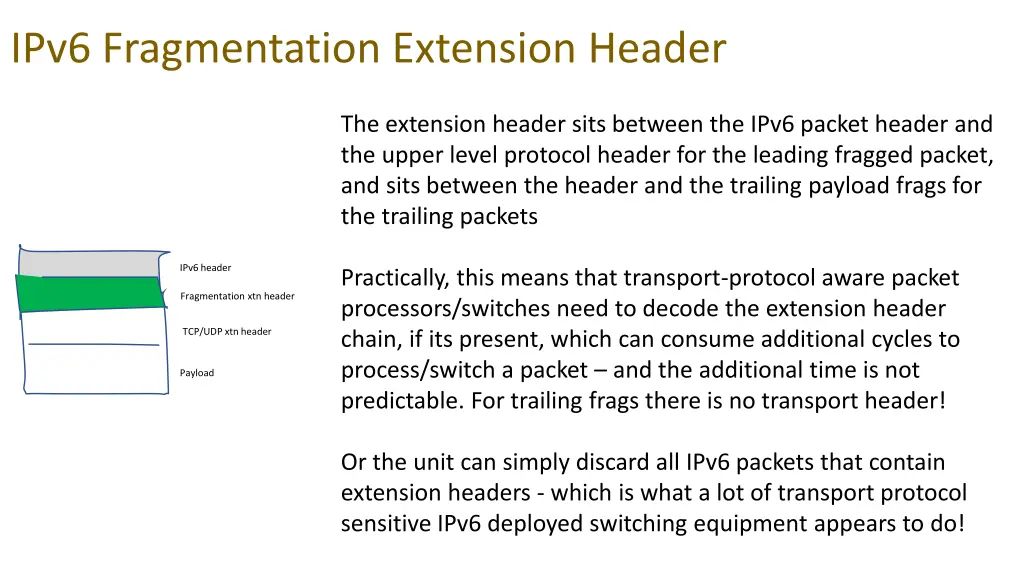 IPv6 Fragmentation Extension Header

IPv6 header

Fragmentation xtn header

TCP/UDP xtn header

Payload

The extension header sits between the IPv6 packet header and the upper level protocol header for the leading fragged packet, and sits between the header and the trailing payload frags for the trailing packets

Practically, this means that transport-protocol aware packet processors/switches need to decode the extension header chain, if its present, which can consume additional cycles to process/switch a packet – and the additional time is not predictable. For trailing frags there is no transport header!

Or the unit can simply discard all IPv6 packets that contain extension headers - which is what a lot of transport protocol sensitive IPv6 deployed switching equipment appears to do!